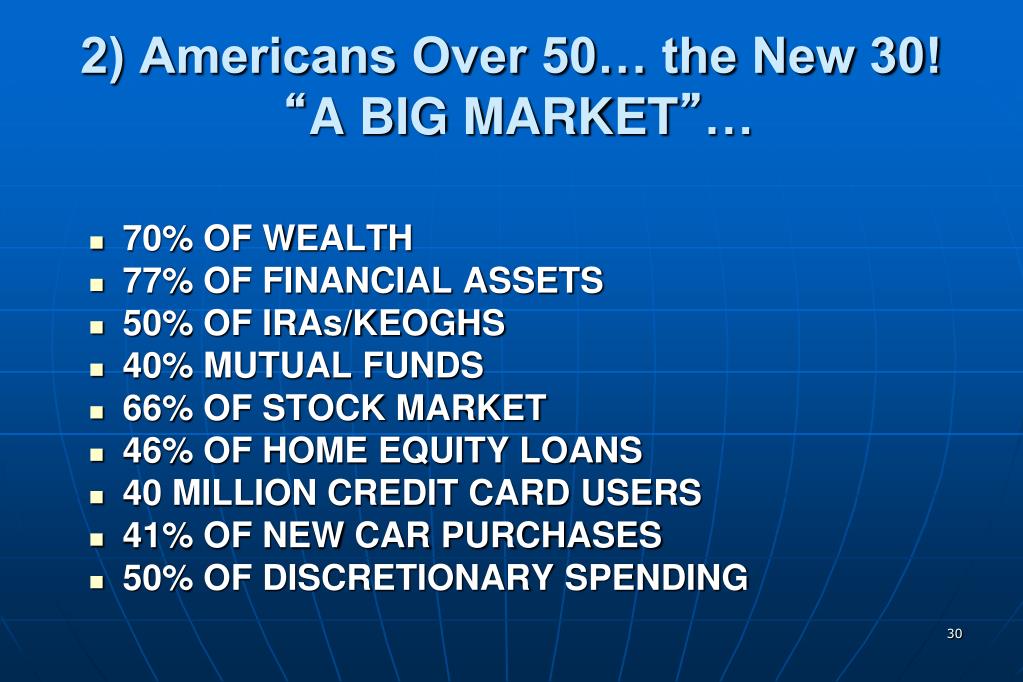 2) Americans Over 50… the New 30!
“A BIG MARKET”…

- 70% OF WEALTH
- 77% OF FINANCIAL ASSETS
- 50% OF IRAs/KEOGHS
- 40% MUTUAL FUNDS
- 66% OF STOCK MARKET
- 46% OF HOME EQUITY LOANS
- 40 MILLION CREDIT CARD USERS
- 41% OF NEW CAR PURCHASES
- 50% OF DISCRETIONARY SPENDING

30